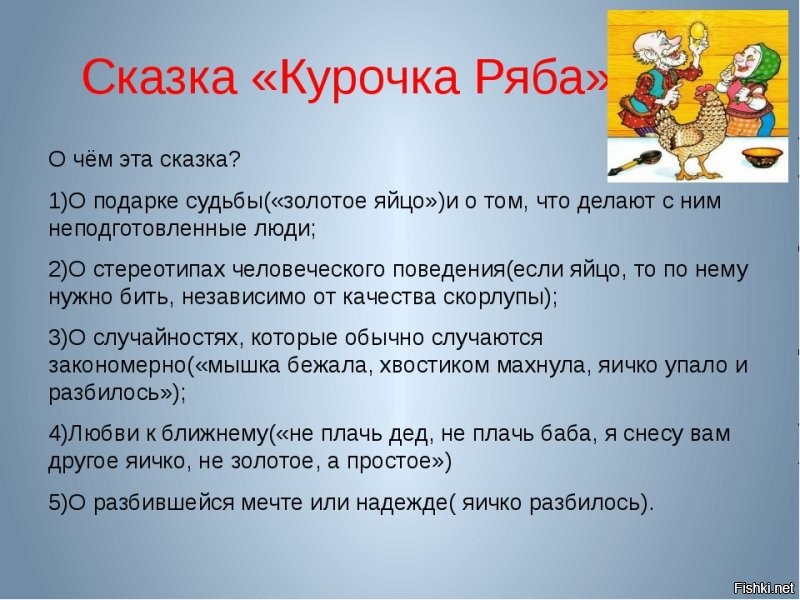 Сказка «Курочка Ряба»

О чём эта сказка?

1)О подарке судьбы(«золотое яйцо»)и о том, что делают с ним неподготовленные люди;

2)О стереотипах человеческого поведения(если яйцо, то по нему нужно бить, независимо от качества скорлупы);

3)О случайностях, которые обычно случаются закономерно(«мышка бежала, хвостиком махнула, яичко упало и разбилось»);

4)Любви к ближнему(«не плачь дед, не плачь баба, я снесу вам другое яичко, не золотое, а простое»)

5)О разбившейся мечте или надежде( яичко разбилось).

Fishki.net